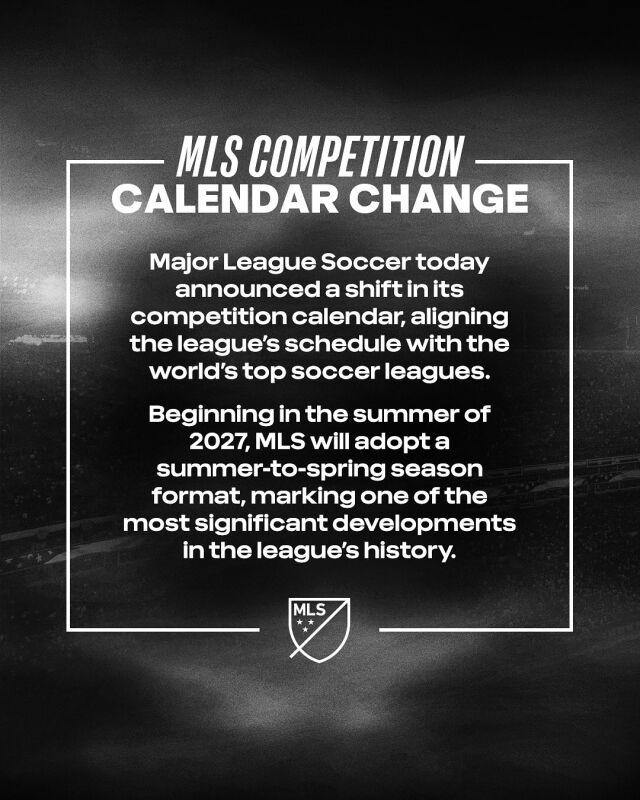 MLS COMPETITION
CALENDAR CHANGE

Major League Soccer today announced a shift in its competition calendar, aligning the league's schedule with the world's top soccer leagues.

Beginning in the summer of 2027, MLS will adopt a summer-to-spring season format, marking one of the most significant developments in the league's history.

MLS